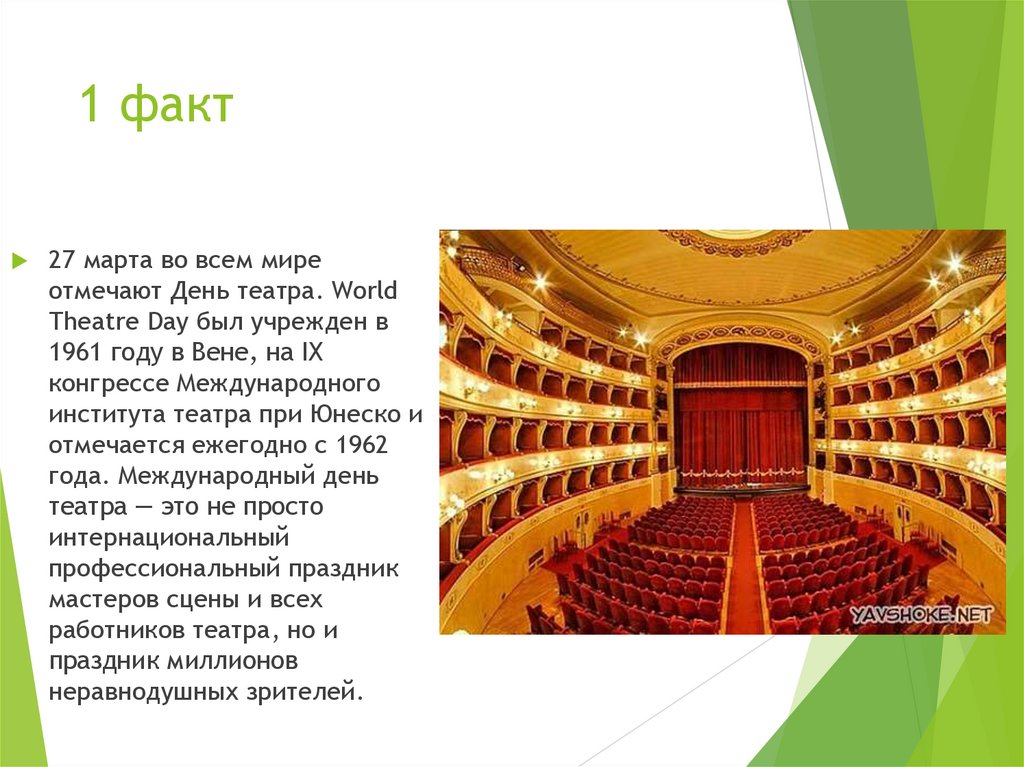 1 факт

27 марта во всем мире отмечают День театра. World Theatre Day был учрежден в 1961 году в Вене, на IX конгрессе Международного института театра при Юнеско и отмечается ежегодно с 1962 года. Международный день театра — это не просто интернациональный профессиональный праздник мастеров сцены и всех работников театра, но и праздник миллионов неравнодушных зрителей.

YAVSHOKE.NET